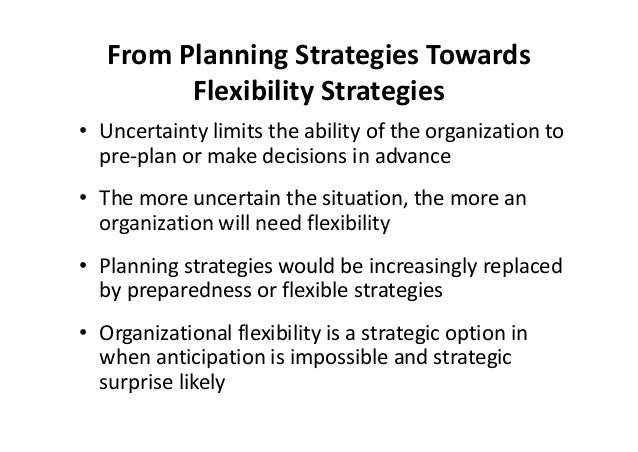 From Planning Strategies Towards Flexibility Strategies

• Uncertainty limits the ability of the organization to pre-plan or make decisions in advance

• The more uncertain the situation, the more an organization will need flexibility

• Planning strategies would be increasingly replaced by preparedness or flexible strategies

• Organizational flexibility is a strategic option in when anticipation is impossible and strategic surprise likely